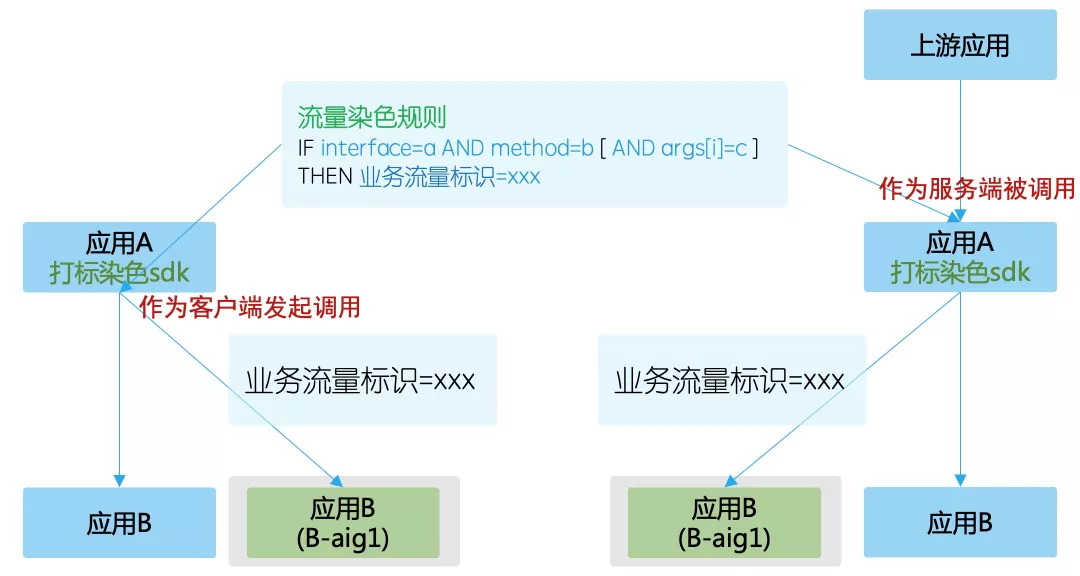 上游应用

流量染色规则
IF interface=a AND method=b [ AND args[i]=c ]
THEN 业务流量标识=xxx

作为服务端被调用

应用A
打标染色sdk

应用A
打标染色sdk

作为客户端发起调用

业务流量标识=xxx

业务流量标识=xxx

应用B

应用B
(B-aig1)

应用B
(B-aig1)

应用B